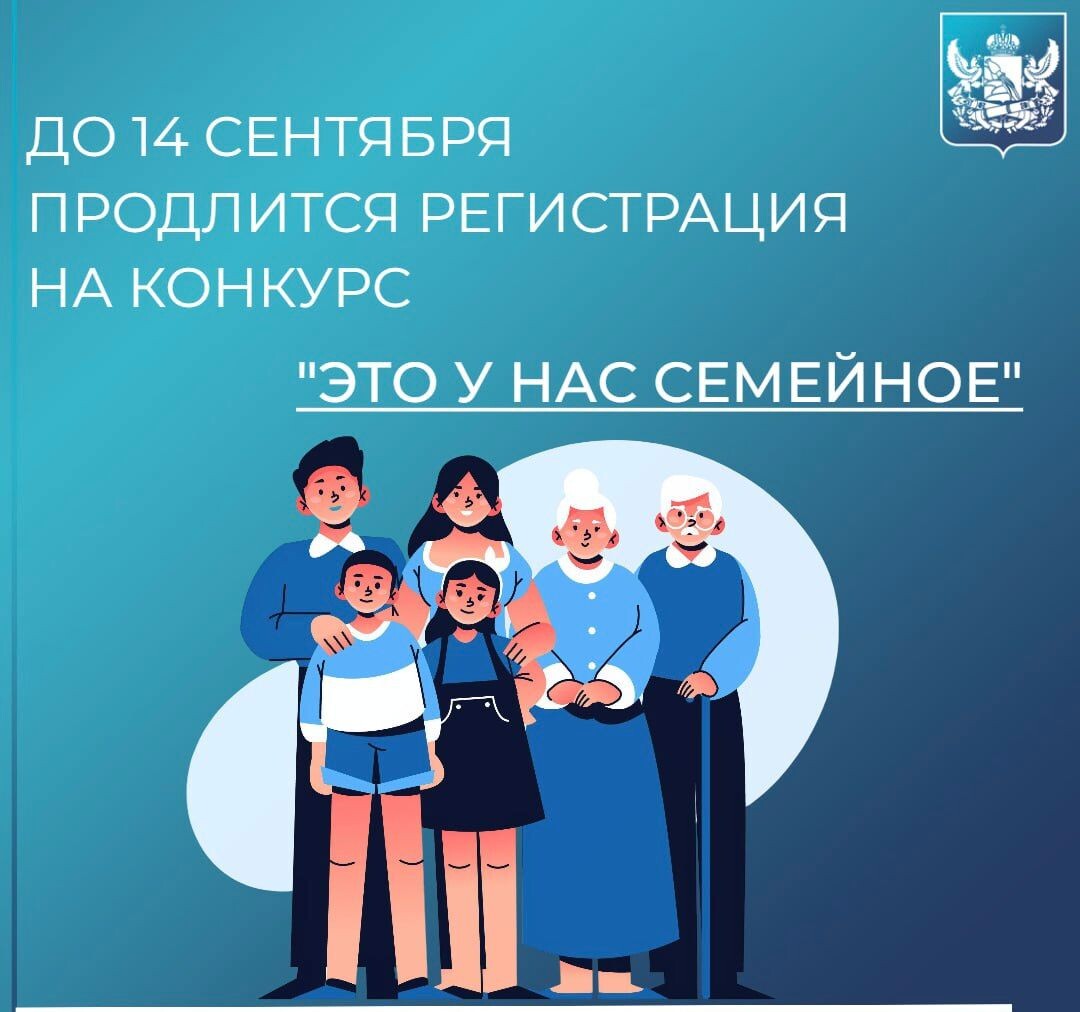 ДО 14 СЕНТЯБРЯ ПРОДЛИТСЯ РЕГИСТРАЦИЯ НА КОНКУРС

"ЭТО У НАС СЕМЕЙНОЕ"